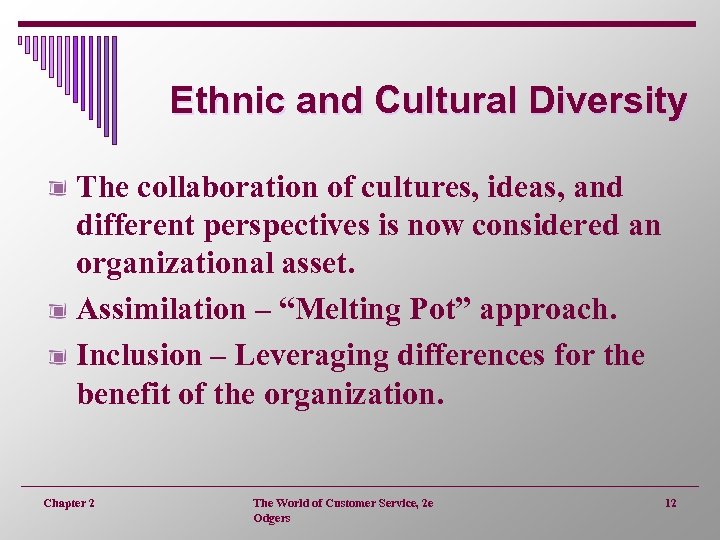 Ethnic and Cultural Diversity

The collaboration of cultures, ideas, and different perspectives is now considered an organizational asset.

Assimilation – “Melting Pot” approach.

Inclusion – Leveraging differences for the benefit of the organization.

Chapter 2

The World of Customer Service, 2e
Odgers

12